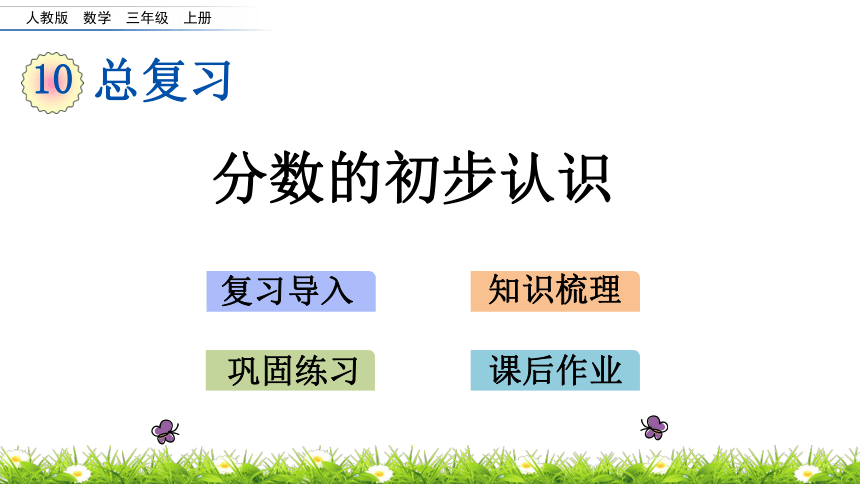 人教版 数学 三年级 上册

10 总复习

分数的初步认识

复习导入

知识梳理

巩固练习

课后作业